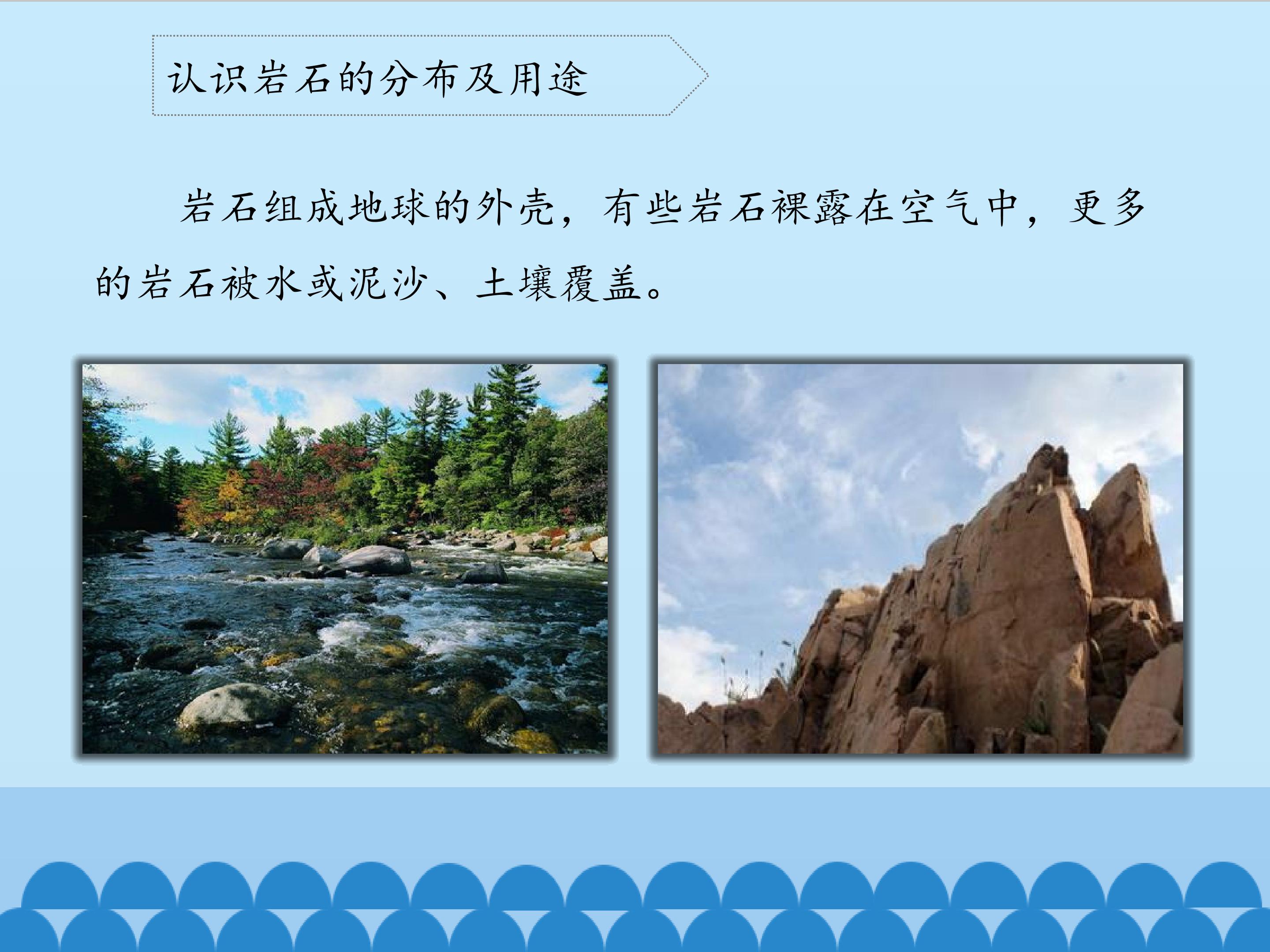 认识岩石的分布及用途

岩石组成地球的外壳，有些岩石裸露在空气中，更多的岩石被水或泥沙、土壤覆盖。